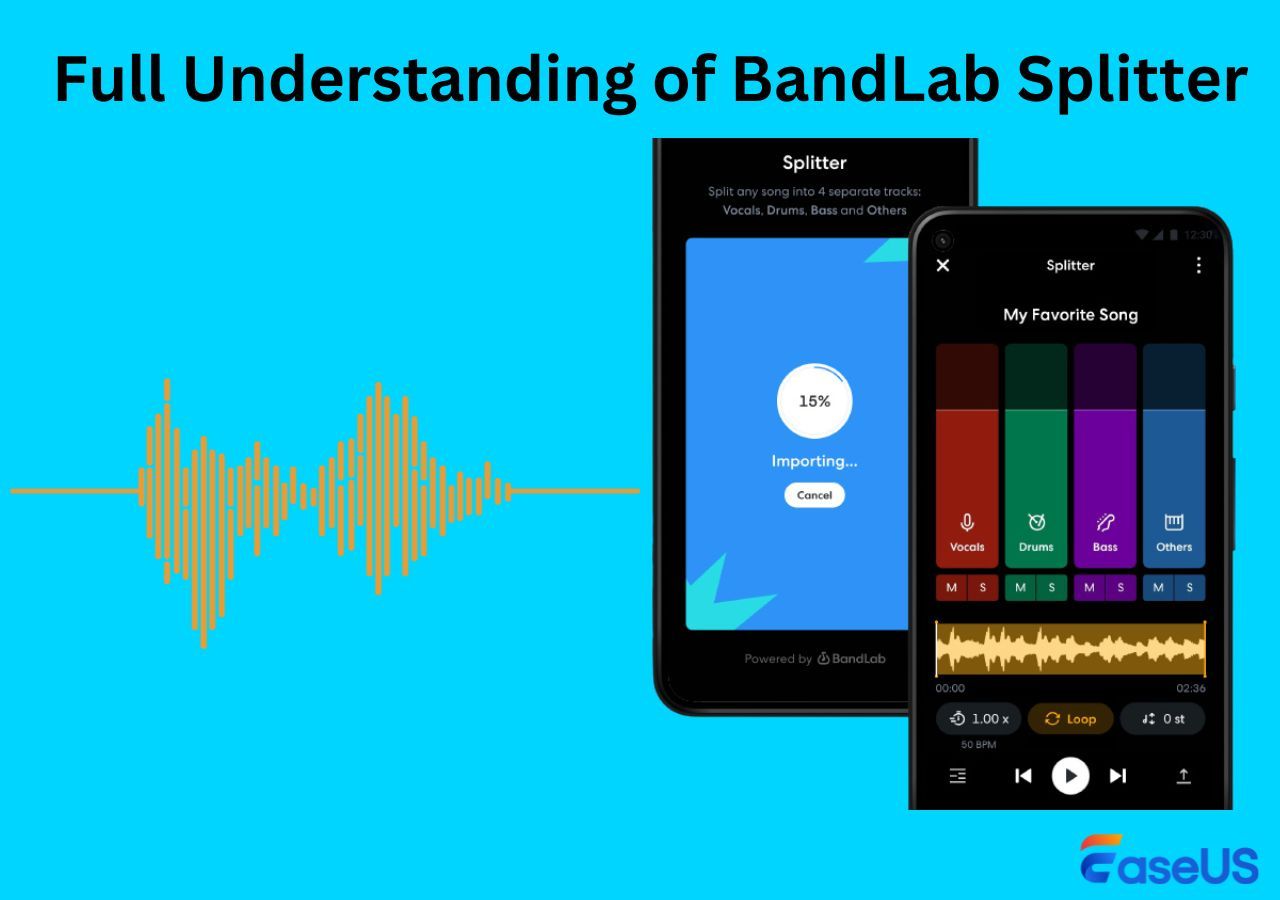 Full Understanding of BandLab Splitter

Splitter

Split any song into 4 separate tracks: Vocals, Drums, Bass and Others

15%

Importing...

Cancel

Powered by BandLab

12:30

Splitter

My Favorite Song

Vocals

Drums

Bass

Others

M S M S M S M S

00:00

02:36

1.00 x

Loop

0 st

50 BPM

EaseUS